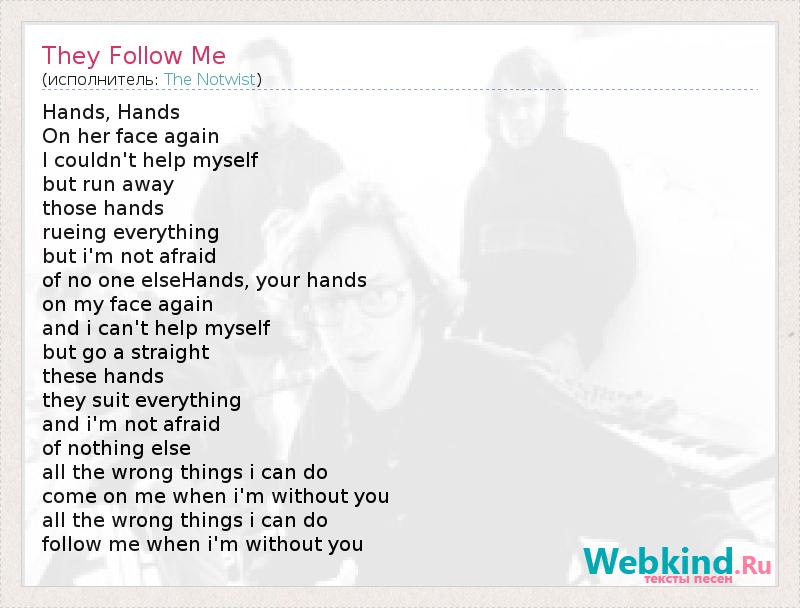 They Follow Me
(исполнитель: The Notwist)

Hands, Hands
On her face again
I couldn't help myself
but run away
those hands
rueing everything
but i'm not afraid
of no one elseHands, your hands
on my face again
and i can't help myself
but go a straight
these hands
they suit everything
and i'm not afraid
of nothing else
all the wrong things i can do
come on me when i'm without you
all the wrong things i can do
follow me when i'm without you

Webkind.Ru
тексты песен